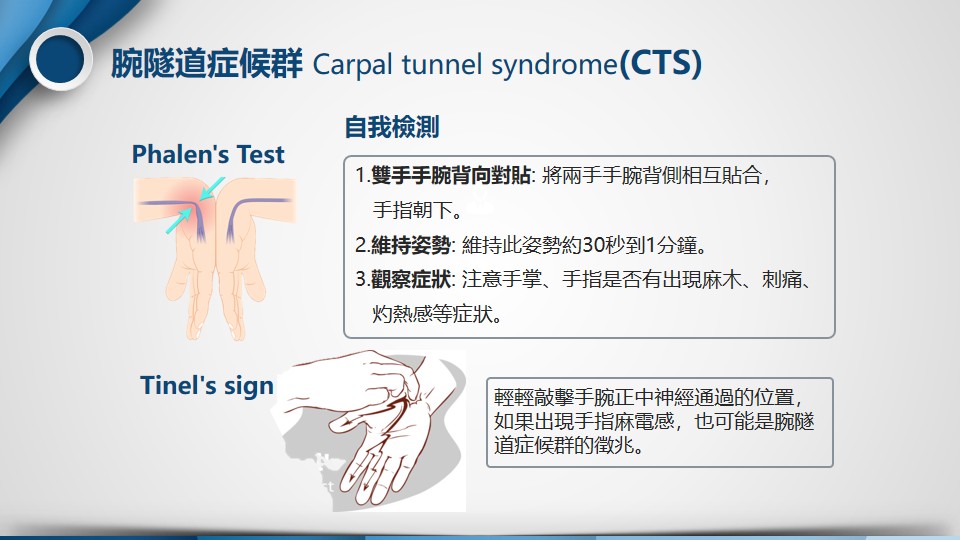 腕隧道症候群 Carpal tunnel syndrome(CTS)

Phalen's Test

自我檢測

1.雙手手腕背向對貼: 將兩手手腕背側相互貼合，手指朝下。

2.維持姿勢: 維持此姿勢約30秒到1分鐘。

3.觀察症狀: 注意手掌、手指是否有出現麻木、刺痛、灼熱感等症狀。

Tinel's sign

輕輕敲擊手腕正中神經通過的位置，如果出現手指麻電感，也可能是腕隧道症候群的徵兆。